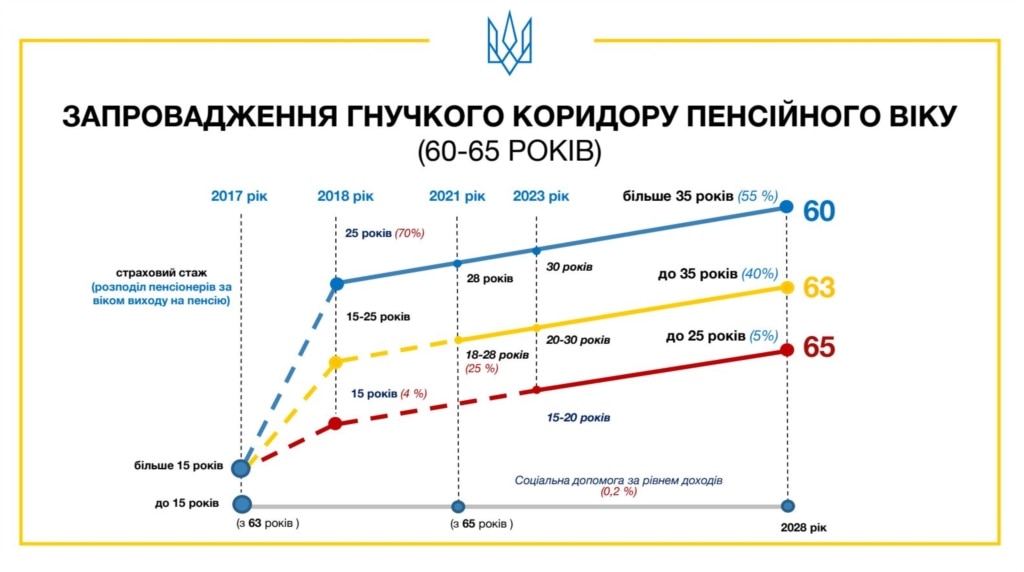 ЗАПРОВАДЖЕННЯ ГНУЧКОГО КОРИДОРУ ПЕНСІЙНОГО ВІКУ
(60-65 РОКІВ)

2017 рік
2018 рік
2021 рік
2023 рік

більше 35 років (55 %)
60

25 років (70%)
28 років
30 років

до 35 років (40%)
63

страховий стаж
(розподіл пенсіонерів за віком виходу на пенсію)

15-25 років
18-28 років (25 %)
20-30 років

до 25 років (5%)
65

15 років (4 %)
15-20 років

більше 15 років
до 15 років

Соціальна допомога за рівнем доходів (0,2 %)

(з 63 років )
(з 65 років )
2028 рік